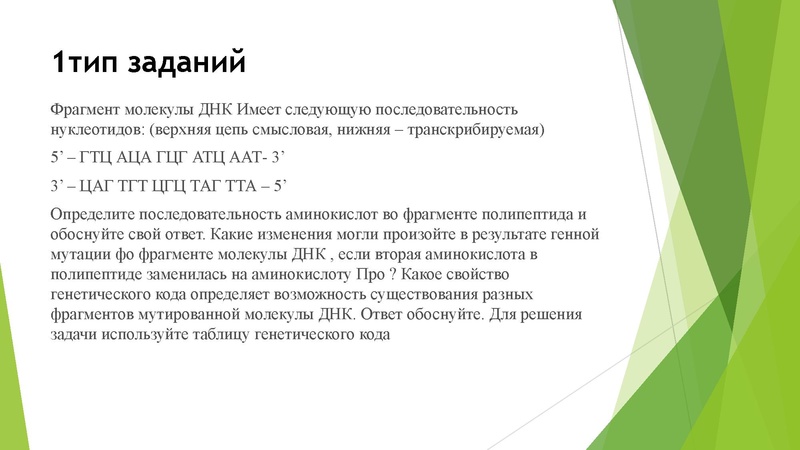 1тип заданий

Фрагмент молекулы ДНК Имеет следующую последовательность нуклеотидов: (верхняя цепь смысловая, нижняя – транскрибируемая)

5’ – ГТЦ АЦА ГЦГ АТЦ ААТ- 3’

3’ – ЦАГ ТГТ ЦГЦ ТАГ ТТА – 5’

Определите последовательность аминокислот во фрагменте полипептида и обоснуйте свой ответ. Какие изменения могли произойте в результате генной мутации фо фрагменте молекулы ДНК , если вторая аминокислота в полипептиде заменилась на аминокислоту Про ? Какое свойство генетического кода определяет возможность существования разных фрагментов мутированной молекулы ДНК. Ответ обоснуйте. Для решения задачи используйте таблицу генетического кода